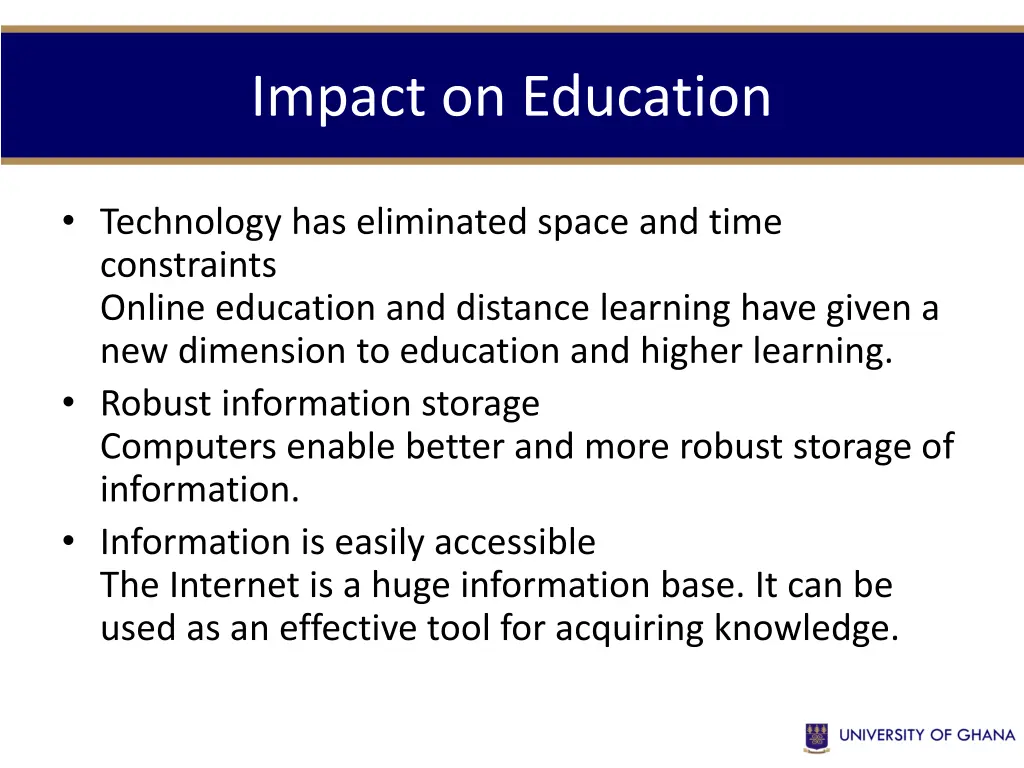 Impact on Education

• Technology has eliminated space and time constraints
Online education and distance learning have given a new dimension to education and higher learning.
• Robust information storage
Computers enable better and more robust storage of information.
• Information is easily accessible
The Internet is a huge information base. It can be used as an effective tool for acquiring knowledge.

UNIVERSITY OF GHANA